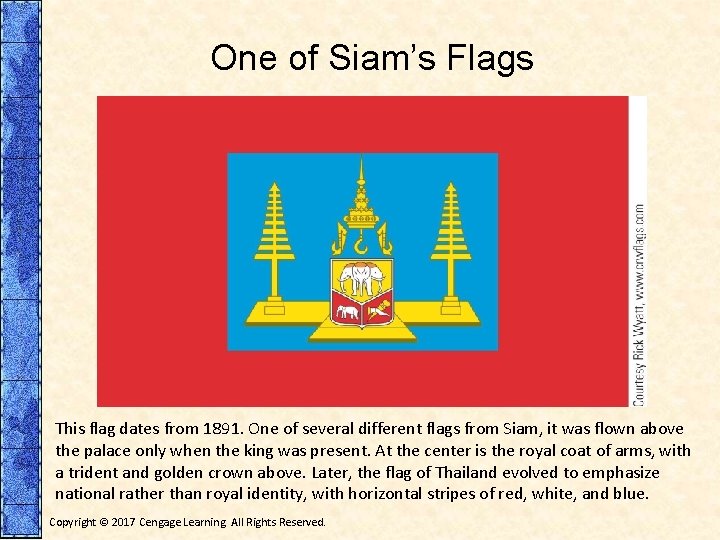 One of Siam's Flags

Courtesy Rick Wyatt, www.crwflags.com

This flag dates from 1891. One of several different flags from Siam, it was flown above the palace only when the king was present. At the center is the royal coat of arms, with a trident and golden crown above. Later, the flag of Thailand evolved to emphasize national rather than royal identity, with horizontal stripes of red, white, and blue.

Copyright © 2017 Cengage Learning. All Rights Reserved.